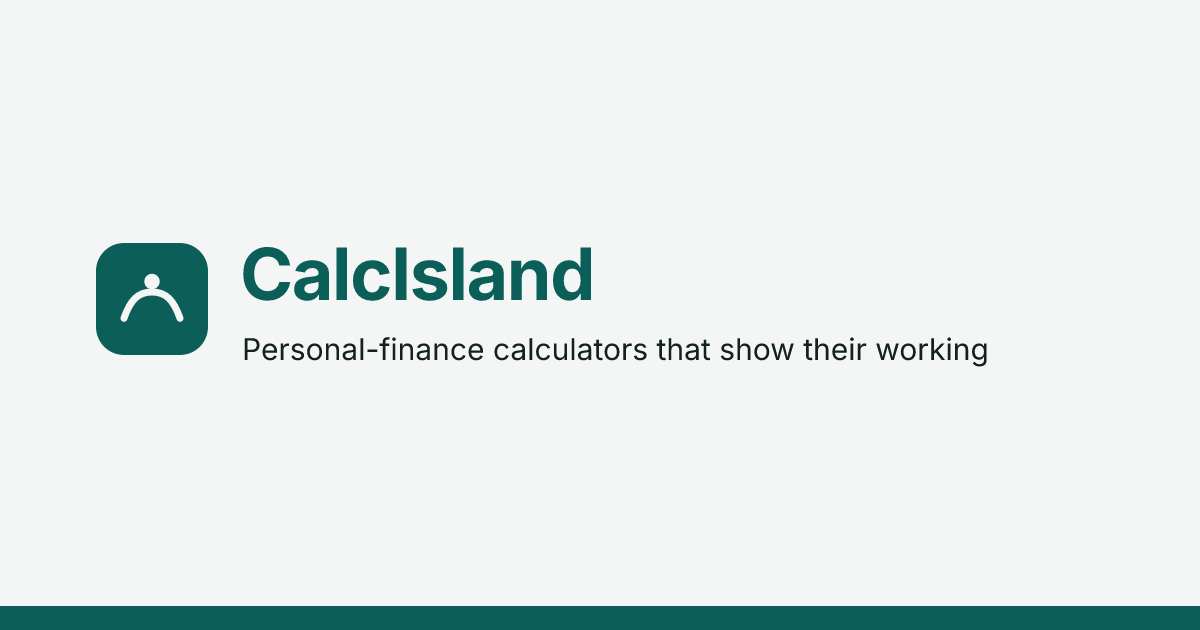 CalcIsland

Personal-finance calculators that show their working